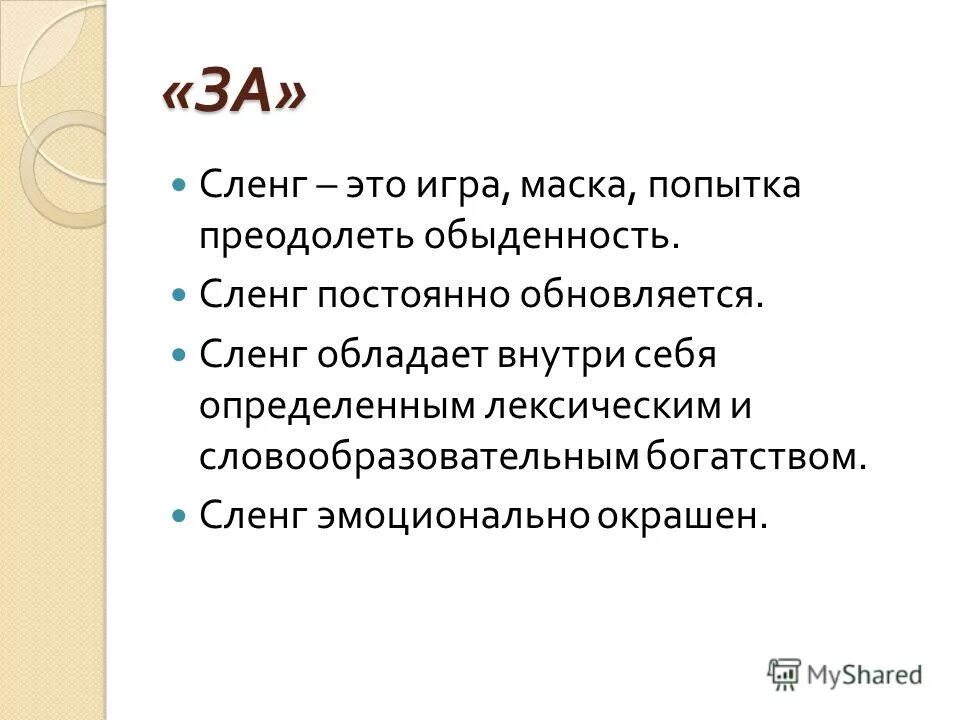 «ЗА»

Сленг – это игра, маска, попытка преодолеть обыденность.

Сленг постоянно обновляется.

Сленг обладает внутри себя определенным лексическим и словообразовательным богатством.

Сленг эмоционально окрашен.

MyShared